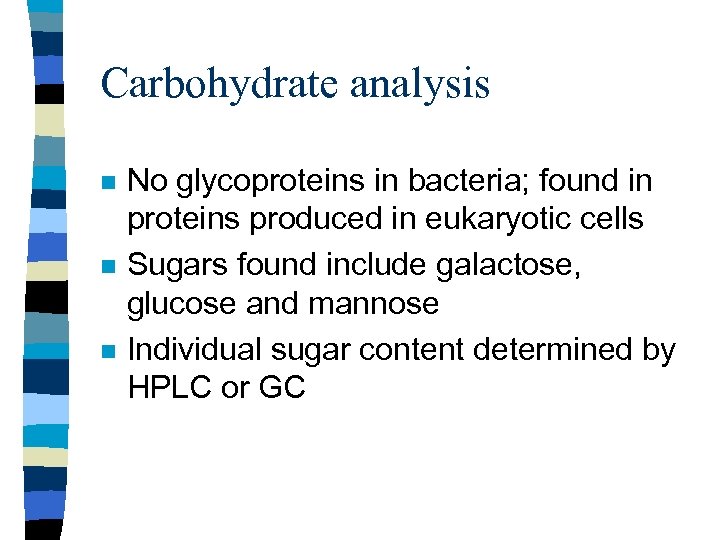 Carbohydrate analysis

- No glycoproteins in bacteria; found in proteins produced in eukaryotic cells
- Sugars found include galactose, glucose and mannose
- Individual sugar content determined by HPLC or GC